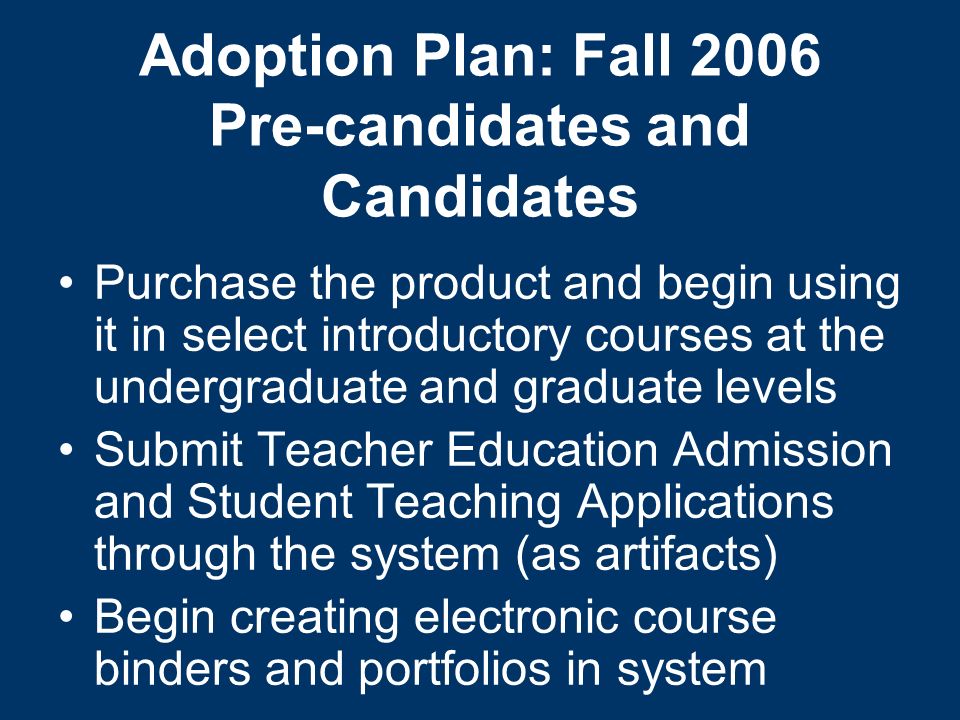 Adoption Plan: Fall 2006 Pre-candidates and Candidates

• Purchase the product and begin using it in select introductory courses at the undergraduate and graduate levels
• Submit Teacher Education Admission and Student Teaching Applications through the system (as artifacts)
• Begin creating electronic course binders and portfolios in system